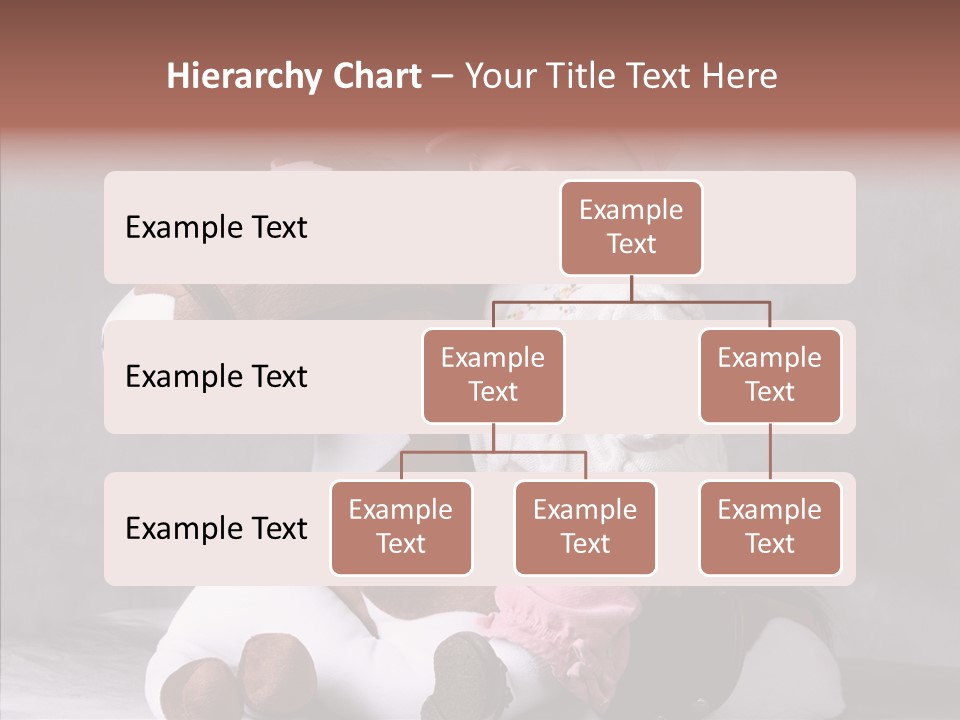 Hierarchy Chart – Your Title Text Here

Example Text

Example Text

Example Text

Example Text

Example Text

Example Text

Example Text

Example Text

Example Text